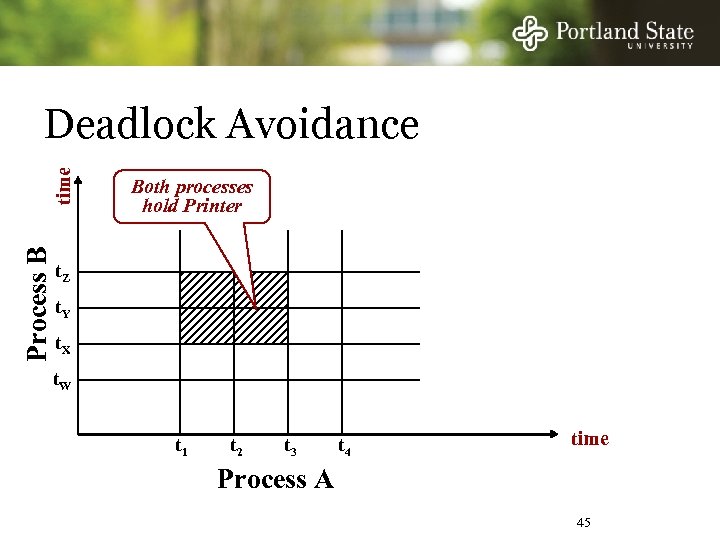 Portland State
UNIVERSITY

Deadlock Avoidance

time

Both processes hold Printer

Process B

$t_Z$

$t_Y$

$t_X$

$t_W$

$t_1$ $t_2$ $t_3$ $t_4$

time

Process A

45